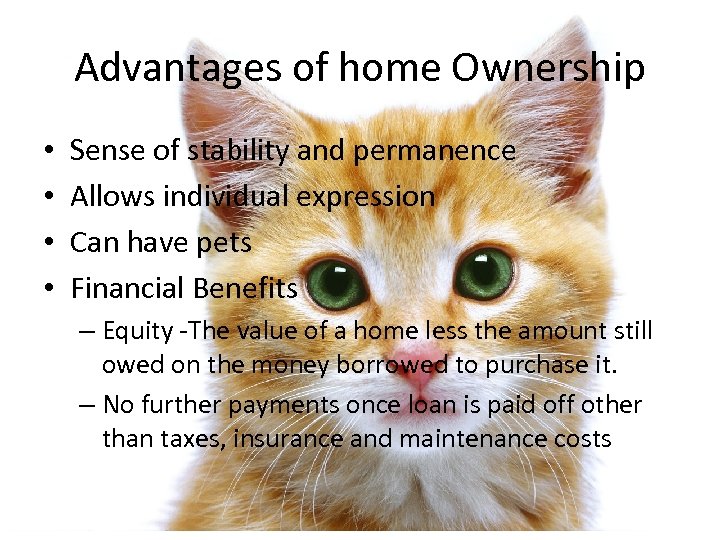 Advantages of home Ownership

• Sense of stability and permanence
• Allows individual expression
• Can have pets
• Financial Benefits
– Equity -The value of a home less the amount still owed on the money borrowed to purchase it.
– No further payments once loan is paid off other than taxes, insurance and maintenance costs